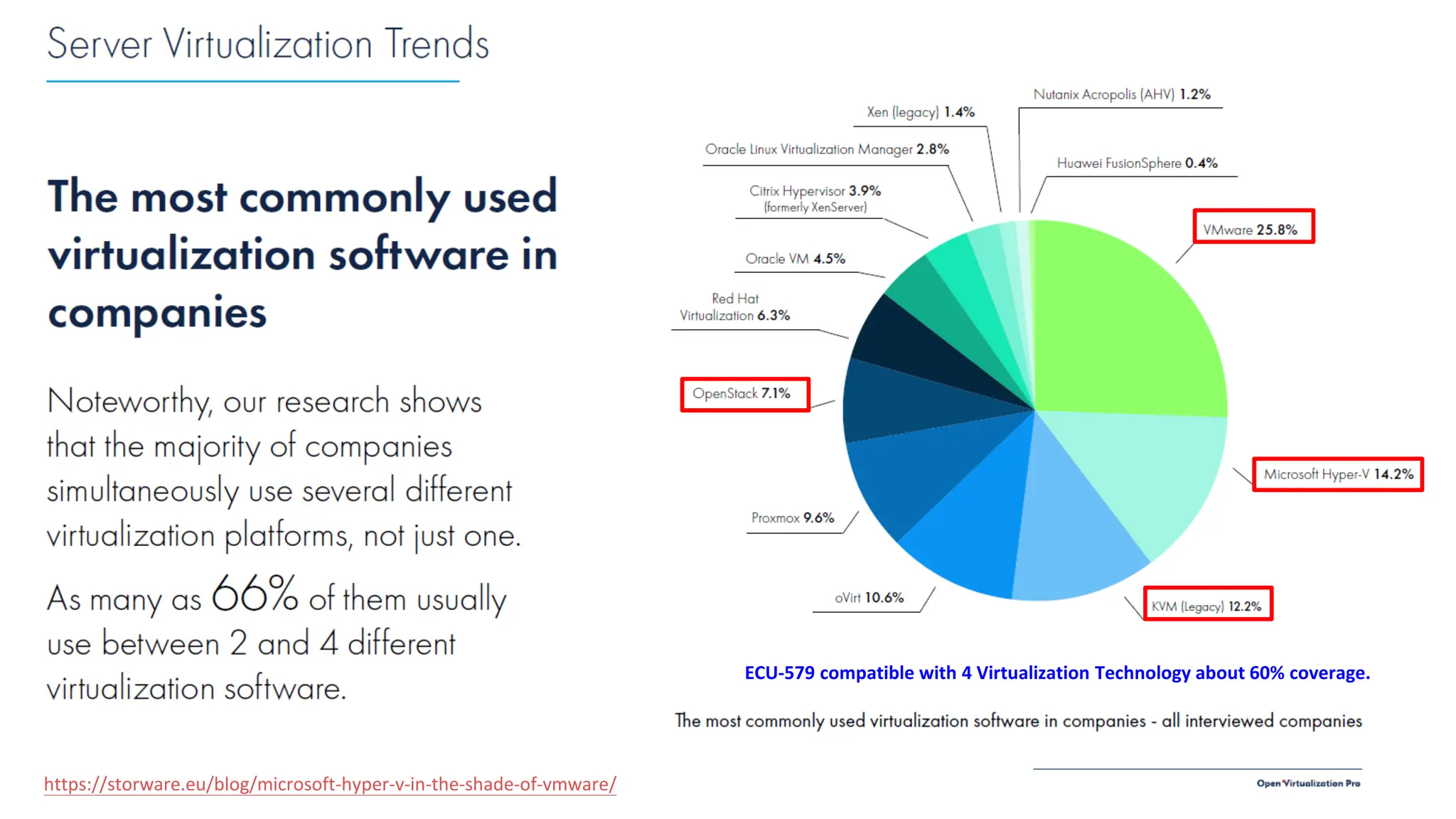 Server Virtualization Trends

The most commonly used virtualization software in companies

Noteworthy, our research shows that the majority of companies simultaneously use several different virtualization platforms, not just one.

As many as 66% of them usually use between 2 and 4 different virtualization software.

https://storware.eu/blog/microsoft-hyper-v-in-the-shade-of-vmware/

Nutanix Acropolis (AHV) 1.2%
Xen (legacy) 1.4%
Oracle Linux Virtualization Manager 2.8%
Huawei FusionSphere 0.4%
Citrix Hypervisor 3.9% (formerly XenServer)
VMware 25.8%
Oracle VM 4.5%
Red Hat Virtualization 6.3%
OpenStack 7.1%
Microsoft Hyper-V 14.2%
Proxmox 9.6%
oVirt 10.6%
KVM (Legacy) 12.2%

ECU-579 compatible with 4 Virtualization Technology about 60% coverage.

The most commonly used virtualization software in companies - all interviewed companies

Open Virtualization Pro